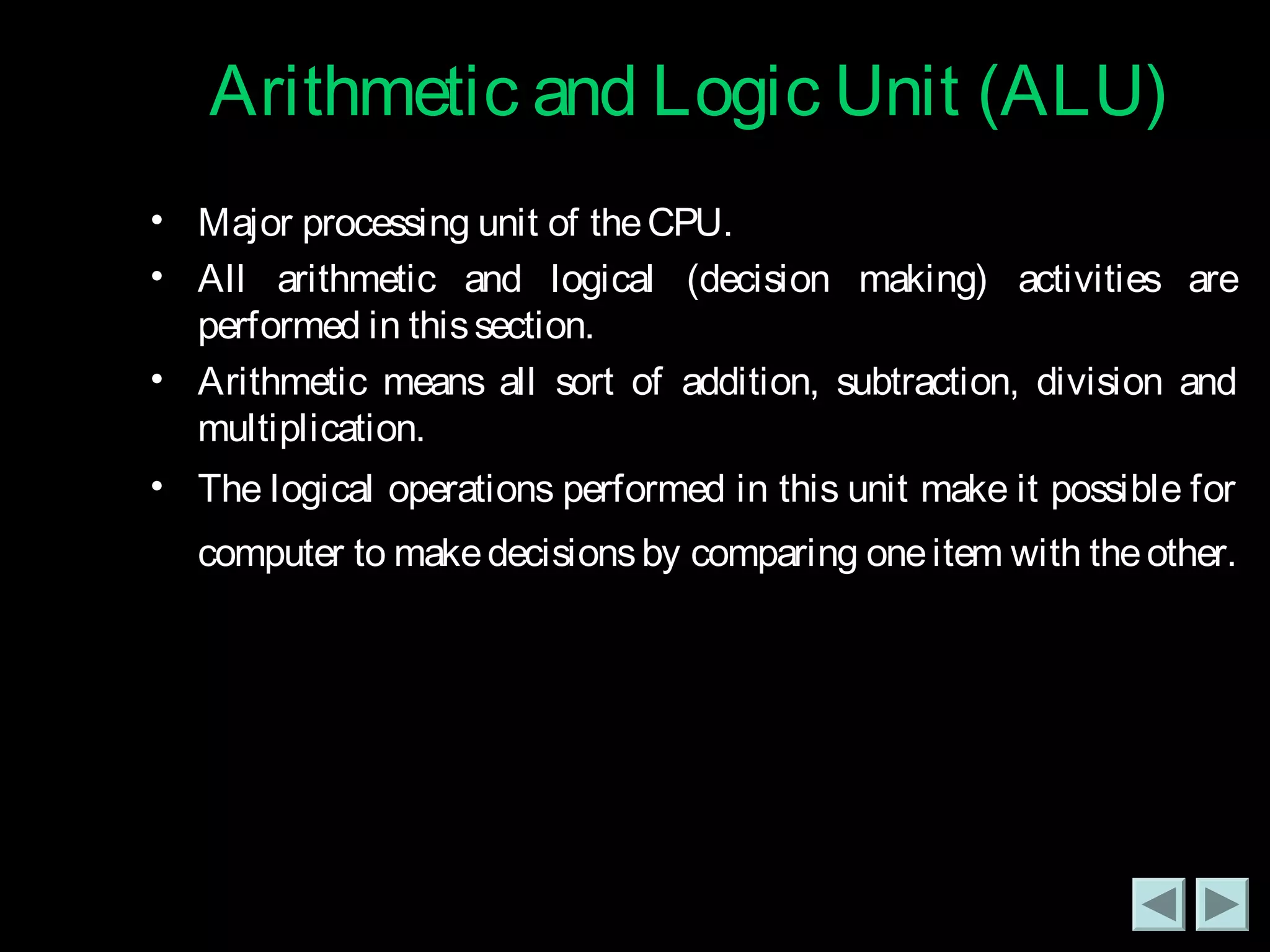 Arithmetic and Logic Unit (ALU)

• Major processing unit of the CPU.

• All arithmetic and logical (decision making) activities are performed in this section.

• Arithmetic means all sort of addition, subtraction, division and multiplication.

• The logical operations performed in this unit make it possible for computer to make decisions by comparing one item with the other.